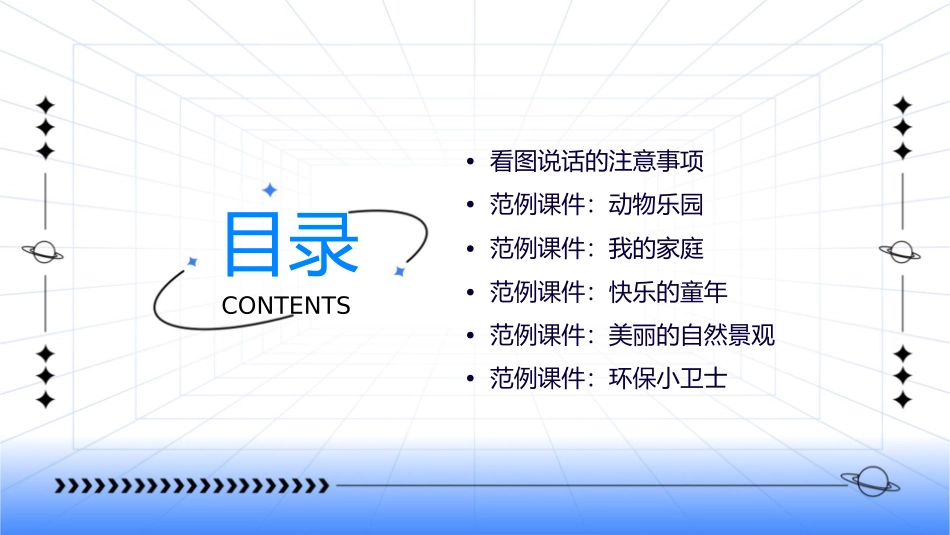 目录
CONTENTS

• 看图说话的注意事项
• 范例课件：动物乐园
• 范例课件：我的家庭
• 范例课件：快乐的童年
• 范例课件：美丽的自然景观
• 范例课件：环保小卫士